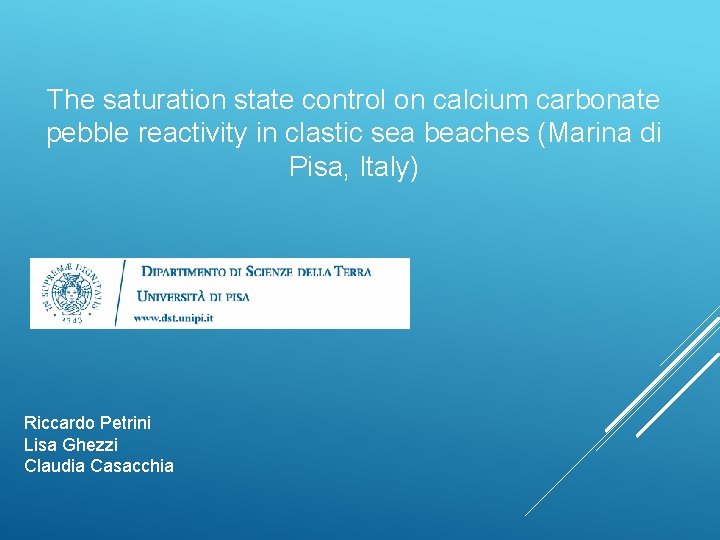 The saturation state control on calcium carbonate pebble reactivity in clastic sea beaches (Marina di Pisa, Italy)

IN SUPREMÆ DIGNITATIS
1343

DIPARTIMENTO DI SCIENZE DELLA TERRA
UNIVERSITÀ DI PISA
www.dst.unipi.it

Riccardo Petrini
Lisa Ghezzi
Claudia Casacchia